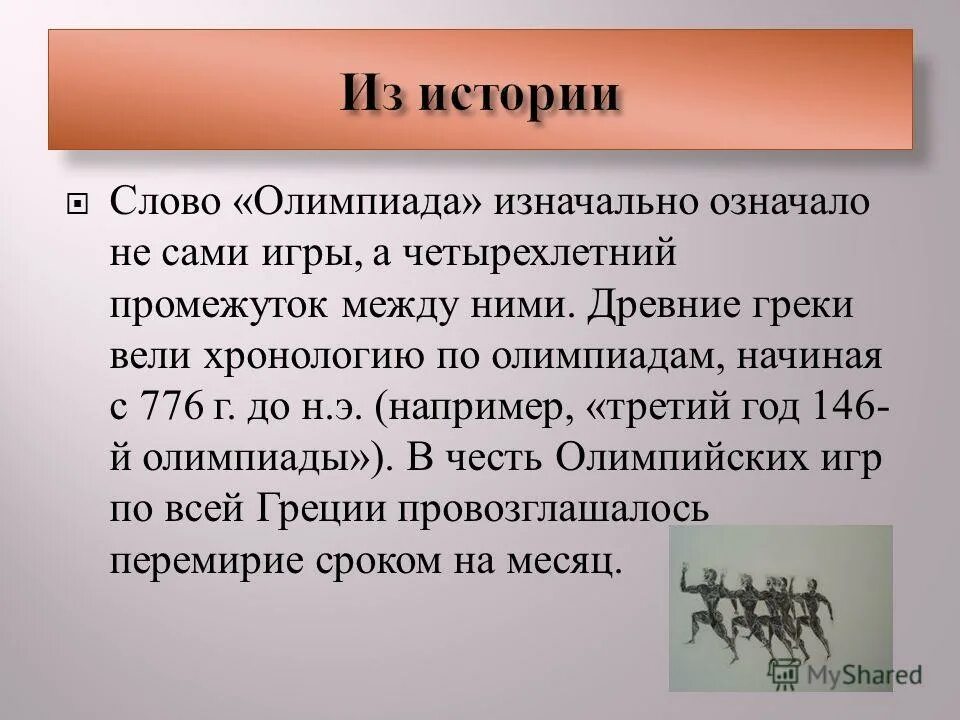 Из истории

Слово «Олимпиада» изначально означало не сами игры, а четырехлетний промежуток между ними. Древние греки вели хронологию по олимпиадам, начиная с 776 г. до н.э. (например, «третий год 146-й олимпиады»). В честь Олимпийских игр по всей Греции провозглашалось перемирие сроком на месяц.

MyShared